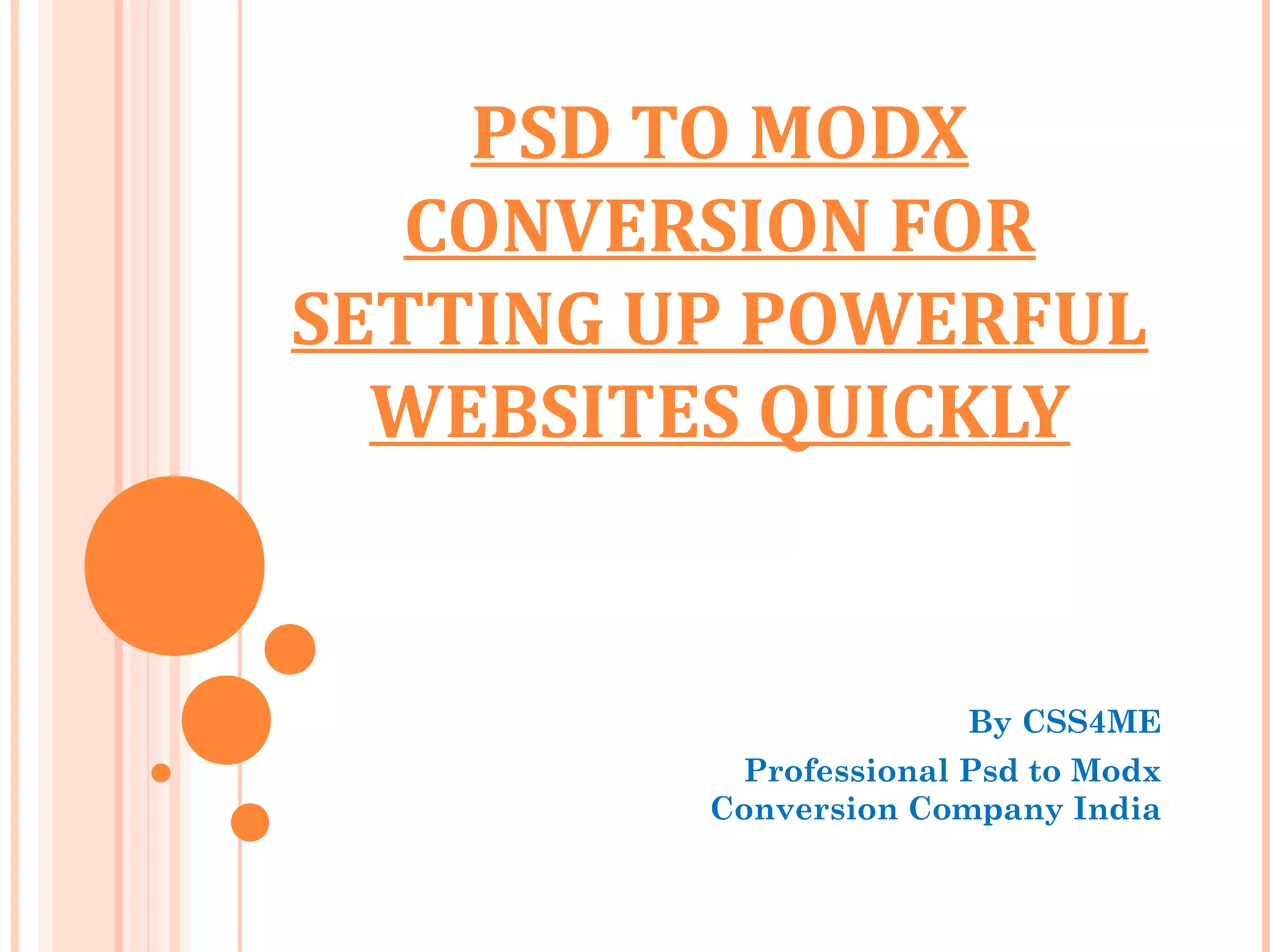 PSD TO MODX CONVERSION FOR SETTING UP POWERFUL WEBSITES QUICKLY

By CSS4ME

Professional Psd to Modx Conversion Company India